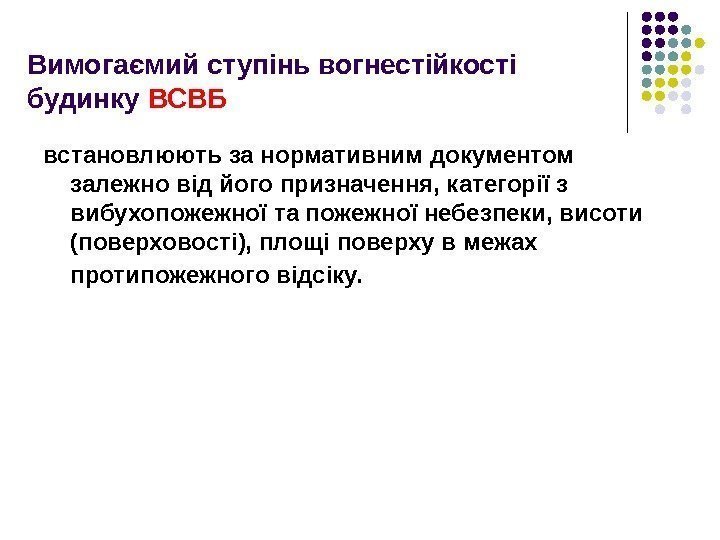 Вимогаємий ступінь вогнестійкості будинку ВСВБ

встановлюють за нормативним документом залежно від його призначення, категорії з вибухопожежної та пожежної небезпеки, висоти (поверховості), площі поверху в межах протипожежного відсіку.